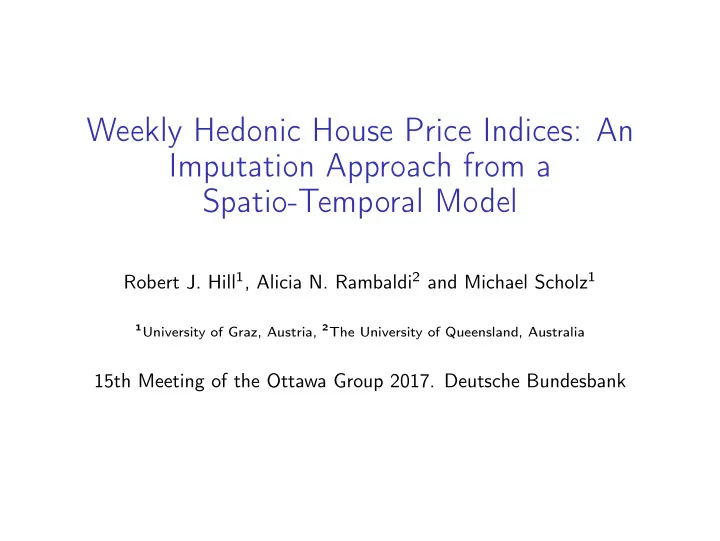 Weekly Hedonic House Price Indices: An Imputation Approach from a Spatio-Temporal Model

Robert J. Hill$^1$, Alicia N. Rambaldi$^2$ and Michael Scholz$^1$

$^1$University of Graz, Austria, $^2$The University of Queensland, Australia

15th Meeting of the Ottawa Group 2017. Deutsche Bundesbank